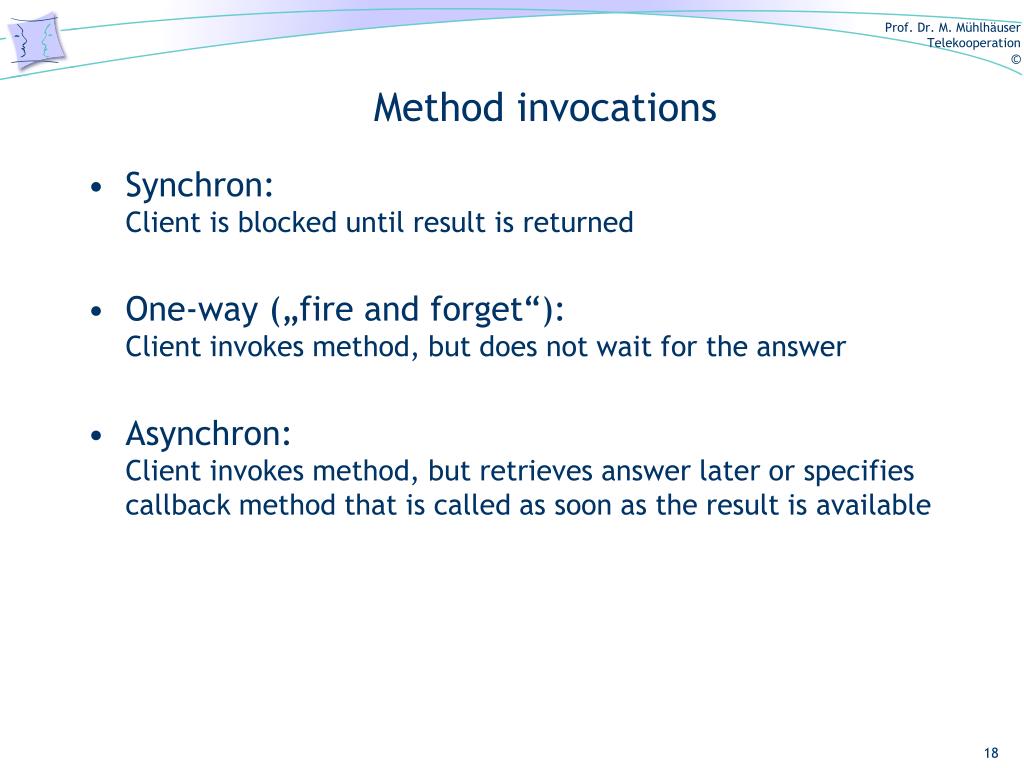 Prof. Dr. M. Mühlhäuser
Telekooperation
©

Method invocations

• Synchron:
Client is blocked until result is returned

• One-way („fire and forget“):
Client invokes method, but does not wait for the answer

• Asynchron:
Client invokes method, but retrieves answer later or specifies callback method that is called as soon as the result is available

18